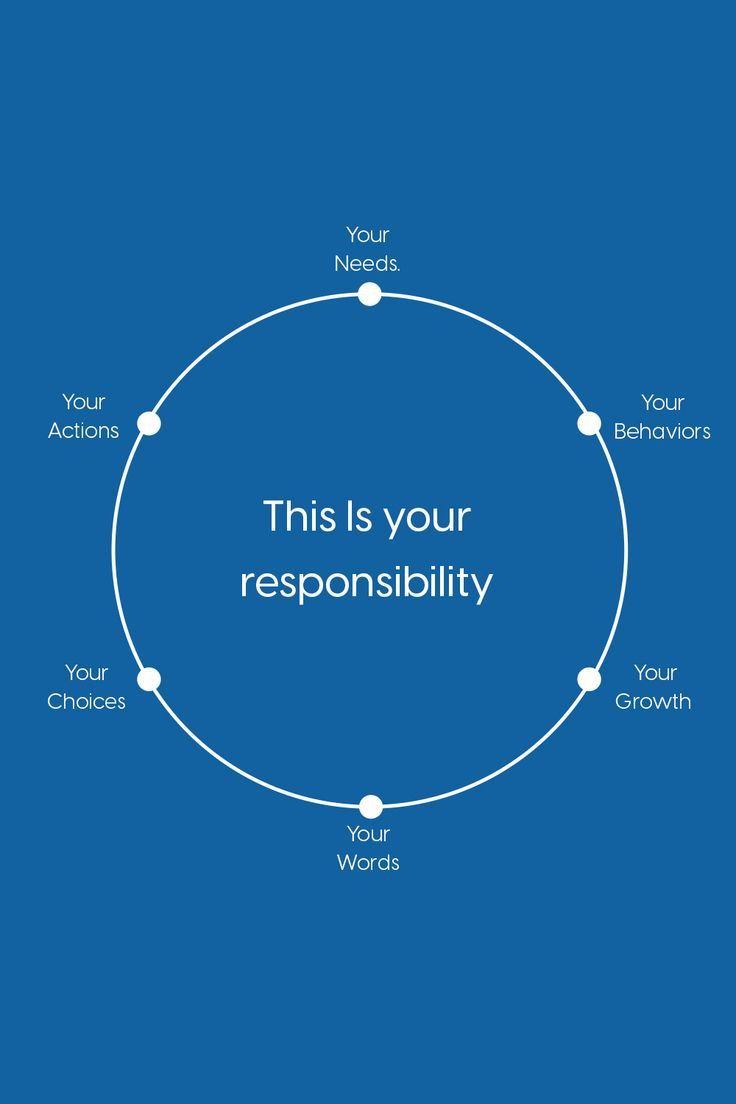 Your Needs.

Your Actions

Your Behaviors

This Is your responsibility

Your Choices

Your Growth

Your Words